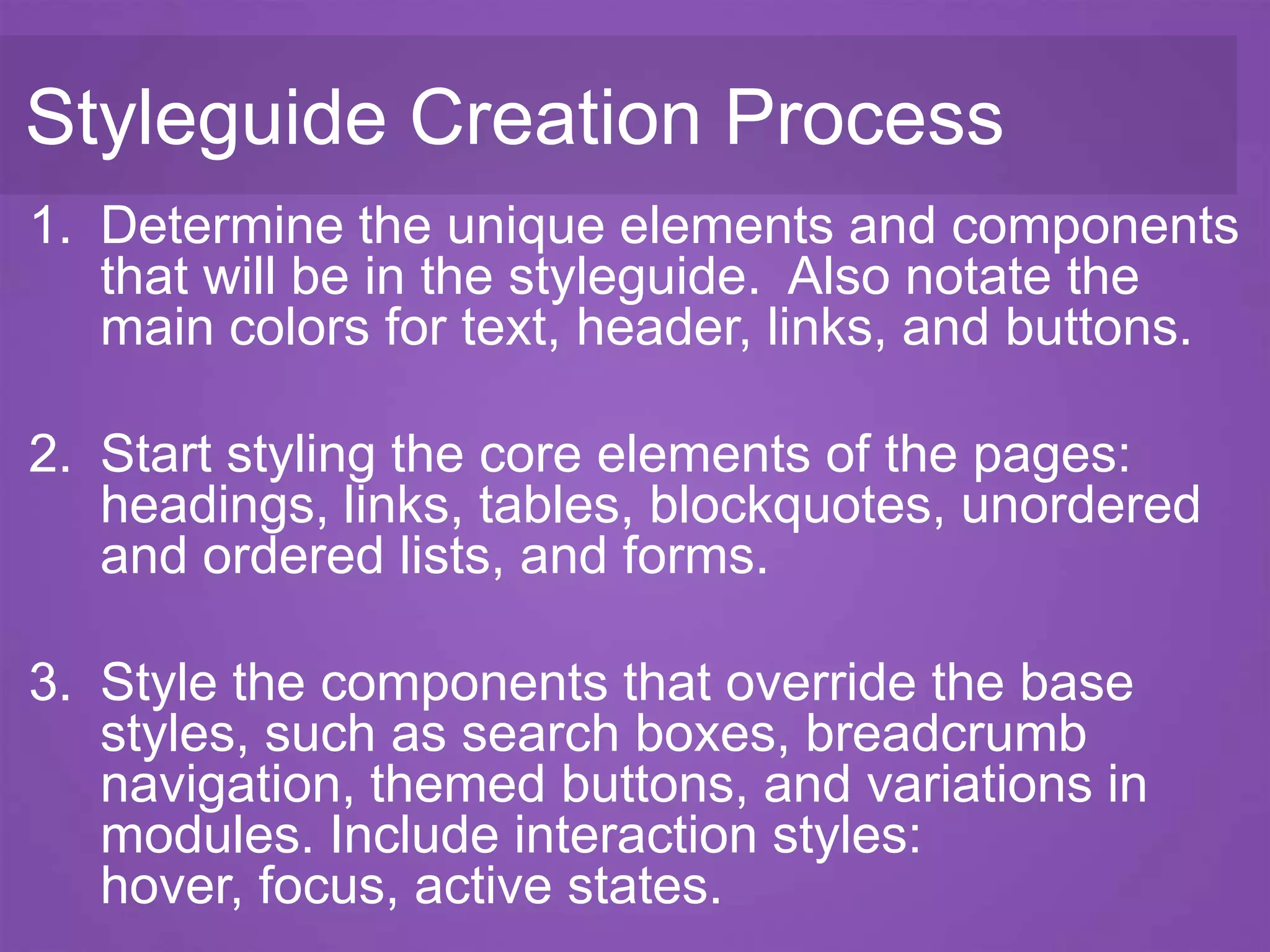 Styleguide Creation Process

1. Determine the unique elements and components that will be in the styleguide. Also notate the main colors for text, header, links, and buttons.

2. Start styling the core elements of the pages: headings, links, tables, blockquotes, unordered and ordered lists, and forms.

3. Style the components that override the base styles, such as search boxes, breadcrumb navigation, themed buttons, and variations in modules. Include interaction styles: hover, focus, active states.